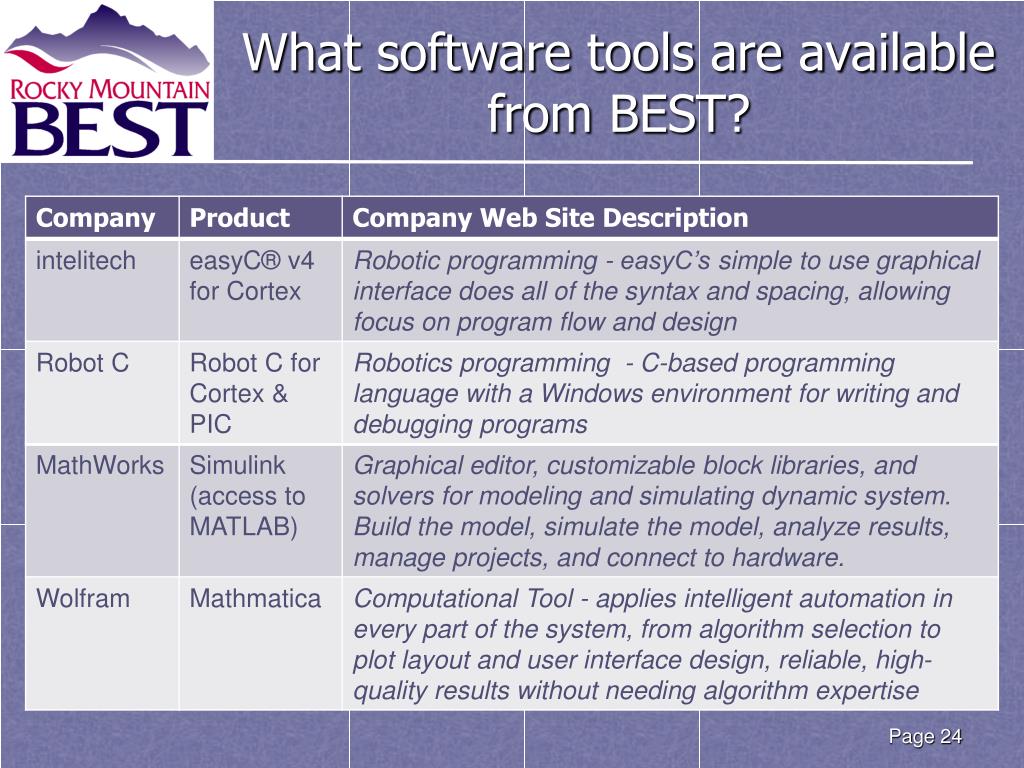 ROCKY MOUNTAIN
BEST

What software tools are available from BEST?

| Company | Product | Company Web Site Description |
|---|---|---|
| intelitech | easyC® v4 for Cortex | Robotic programming - easyC's simple to use graphical interface does all of the syntax and spacing, allowing focus on program flow and design |
| Robot C | Robot C for Cortex & PIC | Robotics programming - C-based programming language with a Windows environment for writing and debugging programs |
| MathWorks | Simulink (access to MATLAB) | Graphical editor, customizable block libraries, and solvers for modeling and simulating dynamic system. Build the model, simulate the model, analyze results, manage projects, and connect to hardware. |
| Wolfram | Mathmatica | Computational Tool - applies intelligent automation in every part of the system, from algorithm selection to plot layout and user interface design, reliable, high-quality results without needing algorithm expertise |

Page 24